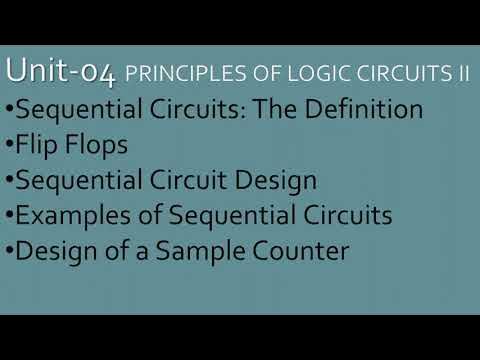 Unit-04 PRINCIPLES OF LOGIC CIRCUITS II

•Sequential Circuits: The Definition
•Flip Flops
•Sequential Circuit Design
•Examples of Sequential Circuits
•Design of a Sample Counter